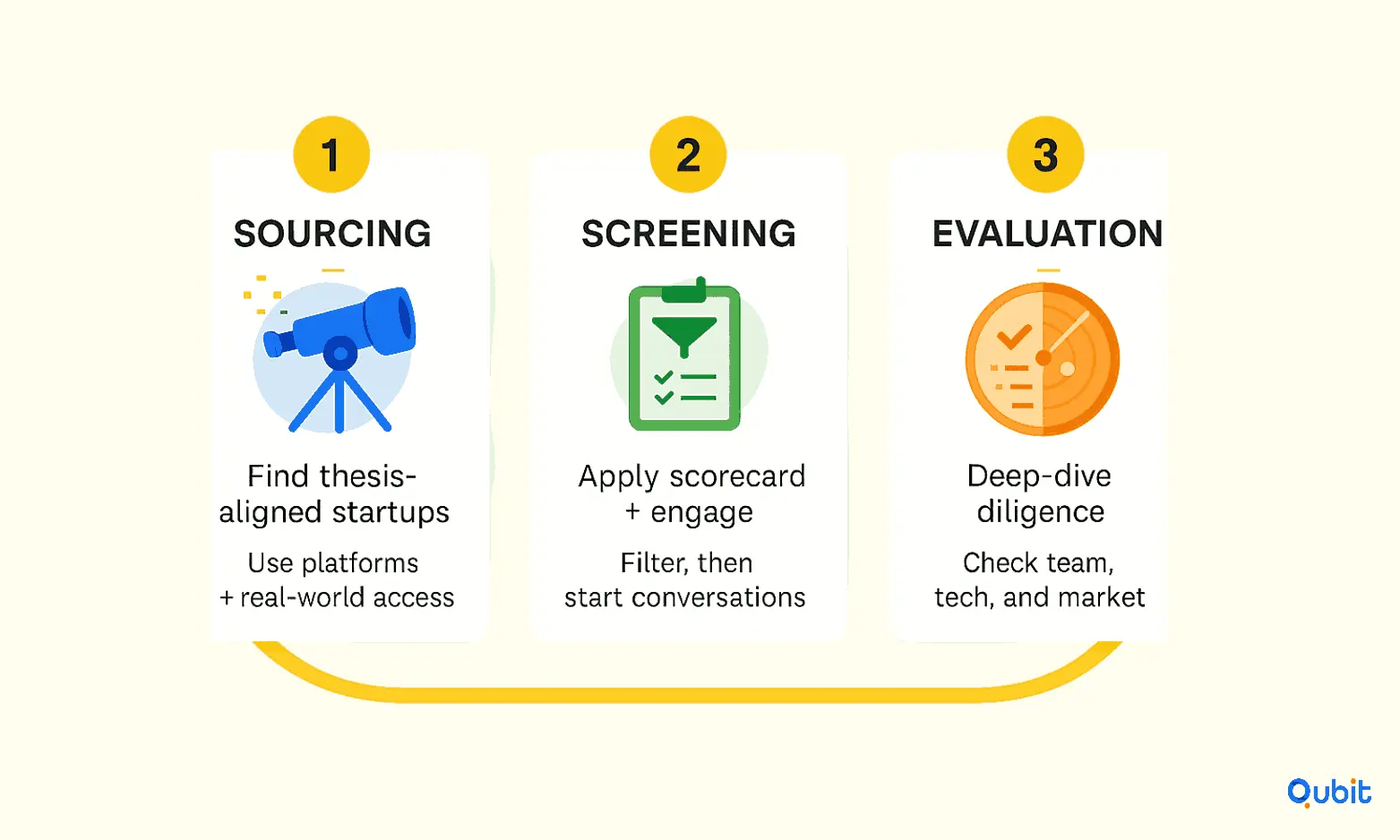 1
SOURCING
Find thesis-aligned startups
Use platforms + real-world access

2
SCREENING
Apply scorecard + engage
Filter, then start conversations

3
EVALUATION
Deep-dive diligence
Check team, tech, and market

Qubit